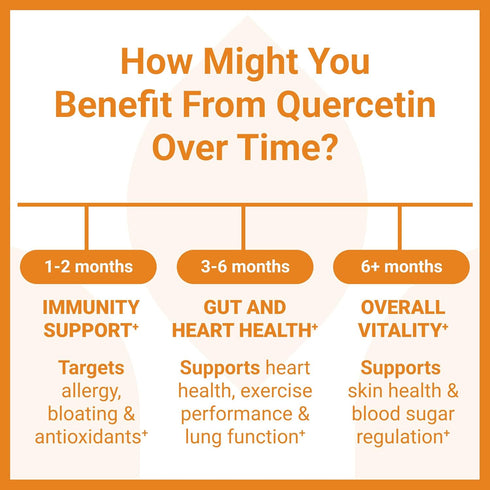 How Might You Benefit From Quercetin Over Time?

1-2 months

IMMUNITY SUPPORT⁺

Targets allergy, bloating & antioxidants⁺

3-6 months

GUT AND HEART HEALTH⁺

Supports heart health, exercise performance & lung function⁺

6+ months

OVERALL VITALITY⁺

Supports skin health & blood sugar regulation⁺